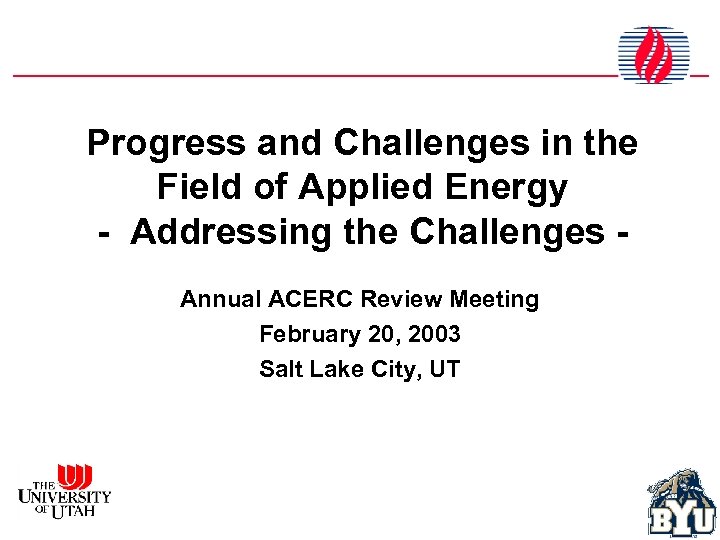 Progress and Challenges in the Field of Applied Energy
- Addressing the Challenges -

Annual ACERC Review Meeting

February 20, 2003

Salt Lake City, UT

THE UNIVERSITY OF UTAH

BYU